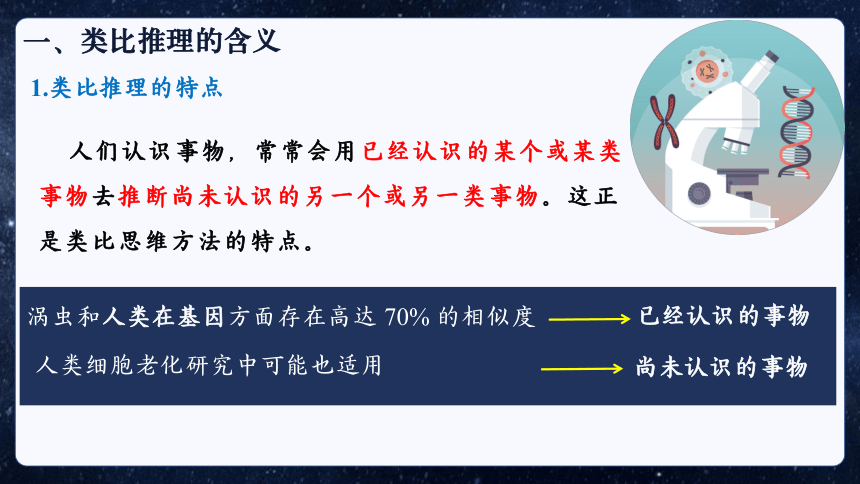 一、类比推理的含义

1.类比推理的特点

人们认识事物，常常会用已经认识的某个或某类事物去推断尚未认识的另一个或另一类事物。这正是类比思维方法的特点。

涡虫和人类在基因方面存在高达 70% 的相似度 ⟶ 已经认识的事物

人类细胞老化研究中可能也适用 ⟶ 尚未认识的事物